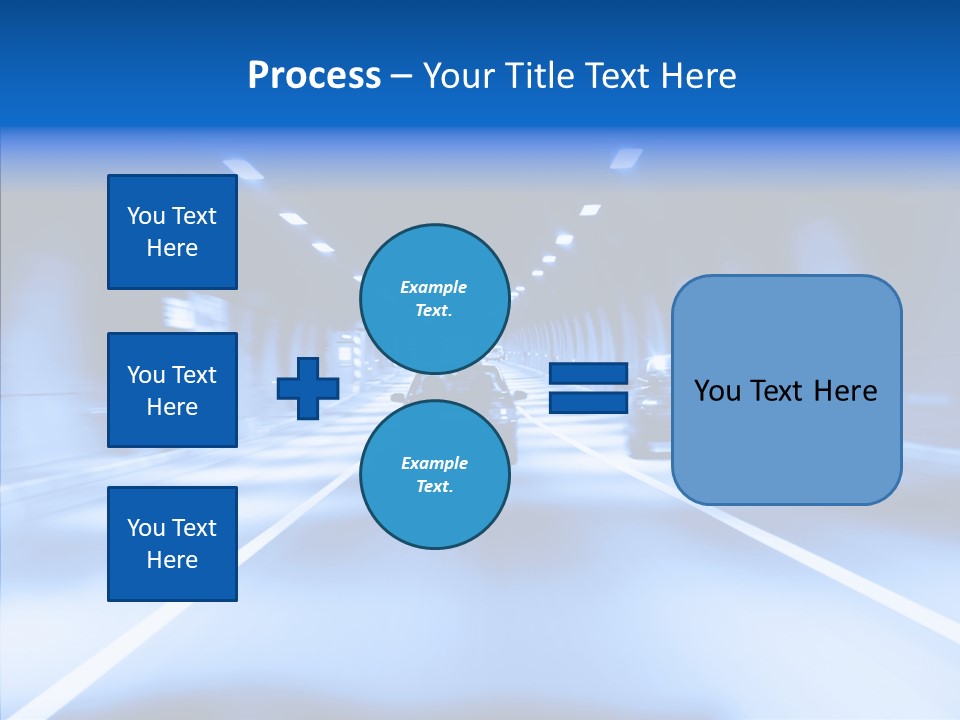 Process – Your Title Text Here

You Text Here

You Text Here

You Text Here

Example Text.

Example Text.

You Text Here